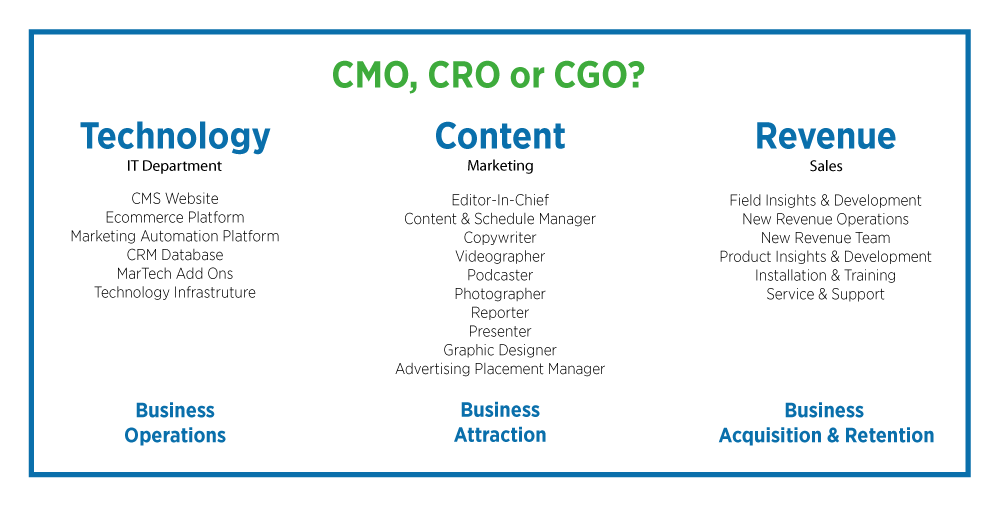 CMO, CRO or CGO?

Technology
IT Department

CMS Website
Ecommerce Platform
Marketing Automation Platform
CRM Database
MarTech Add Ons
Technology Infrastruture

Business
Operations

Content
Marketing

Editor-In-Chief
Content & Schedule Manager
Copywriter
Videographer
Podcaster
Photographer
Reporter
Presenter
Graphic Designer
Advertising Placement Manager

Business
Attraction

Revenue
Sales

Field Insights & Development
New Revenue Operations
New Revenue Team
Product Insights & Development
Installation & Training
Service & Support

Business
Acquisition & Retention